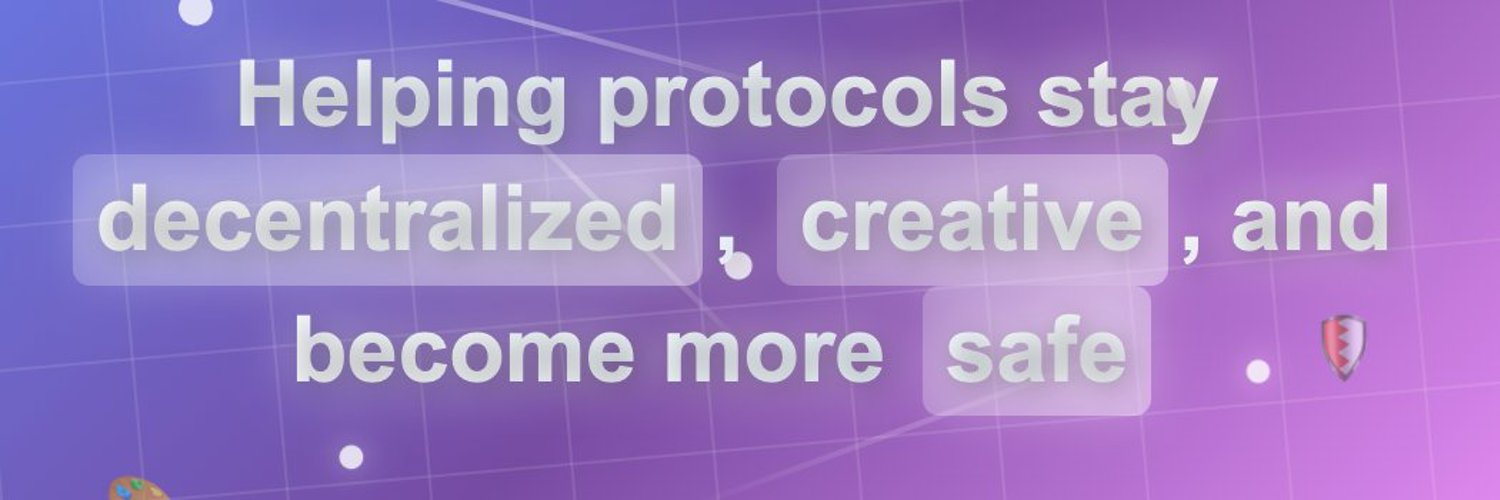 Helping protocols stay decentralized , creative , and become more safe